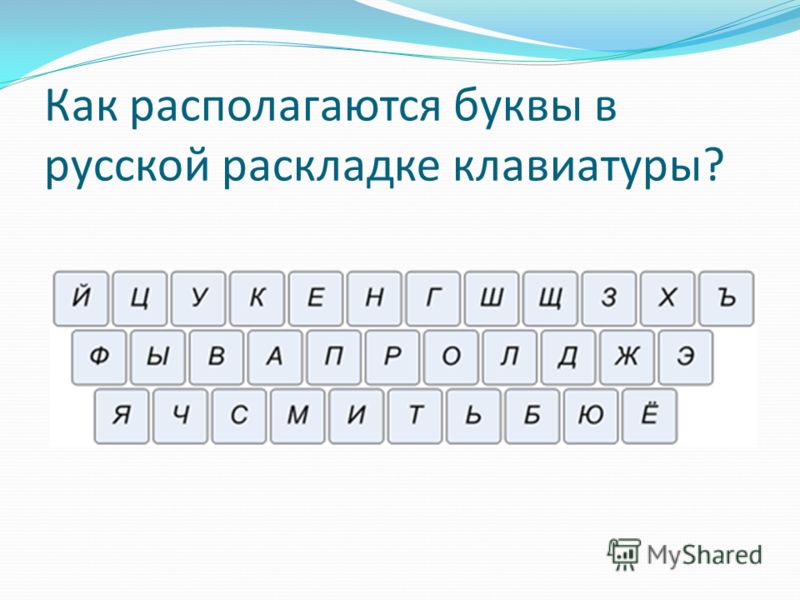 Как располагаются буквы в русской раскладке клавиатуры?

Й Ц У К Е Н Г Ш Щ З Х Ъ
Ф Ы В А П Р О Л Д Ж Э
Я Ч С М И Т Ь Б Ю Ё

MyShared